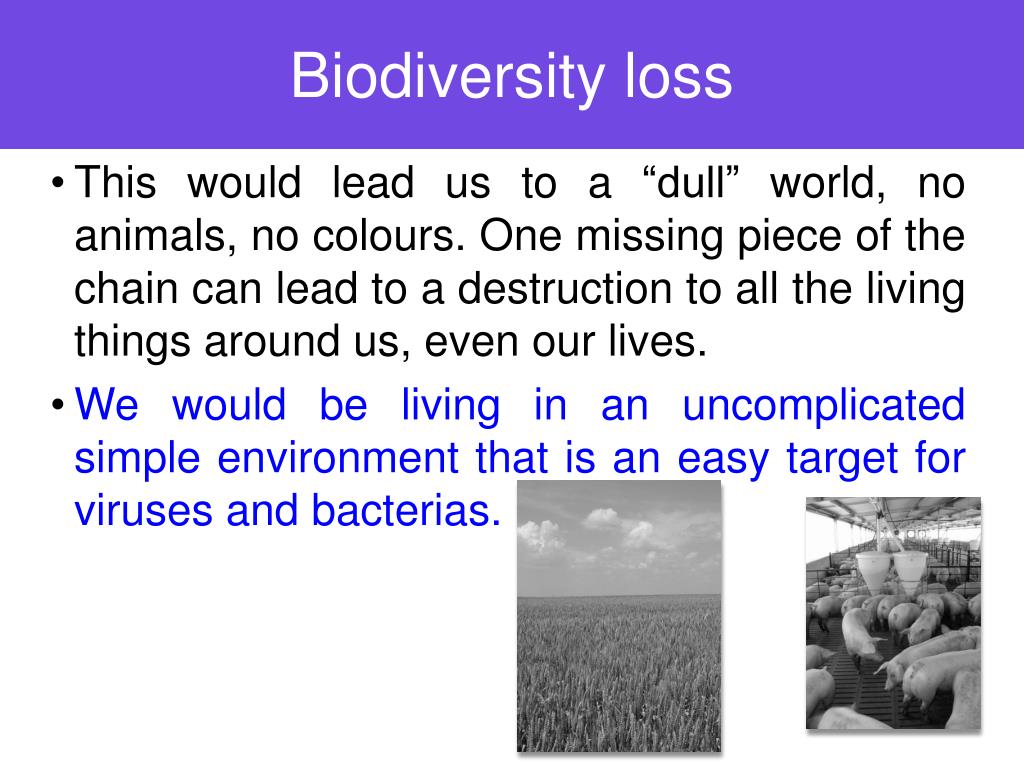 Biodiversity loss

• This would lead us to a “dull” world, no animals, no colours. One missing piece of the chain can lead to a destruction to all the living things around us, even our lives.

• We would be living in an uncomplicated simple environment that is an easy target for viruses and bacterias.